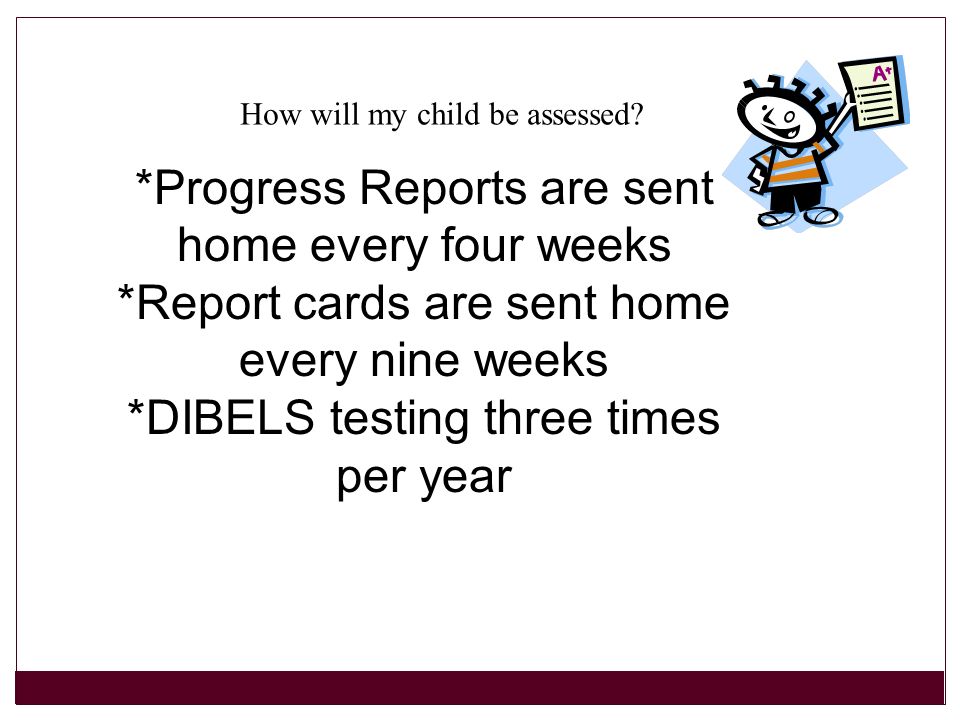 How will my child be assessed?

*Progress Reports are sent home every four weeks
*Report cards are sent home every nine weeks
*DIBELS testing three times per year

A+